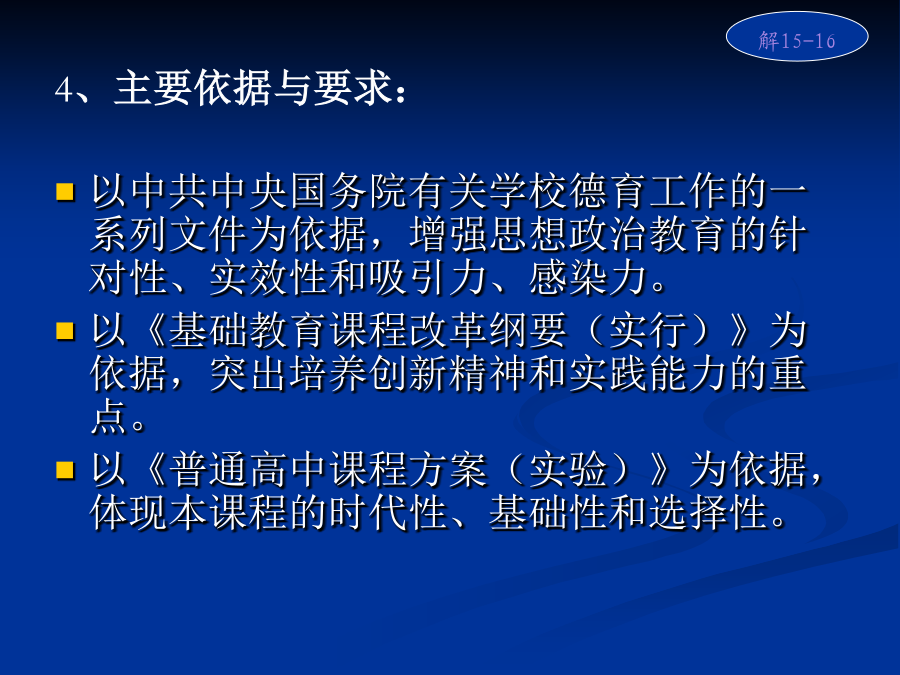 解15-16

4、主要依据与要求：

以中共中央国务院有关学校德育工作的一系列文件为依据，增强思想政治教育的针对性、实效性和吸引力、感染力。

以《基础教育课程改革纲要（实行）》为依据，突出培养创新精神和实践能力的重点。

以《普通高中课程方案（实验）》为依据，体现本课程的时代性、基础性和选择性。